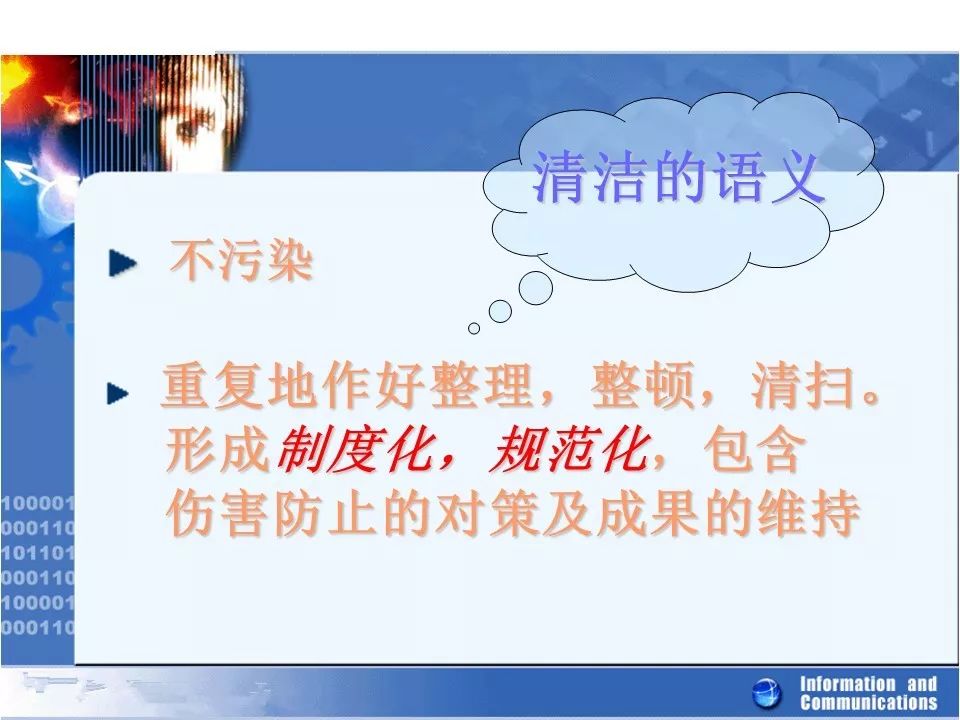 清洁的语义

不污染

重复地作好整理，整顿，清扫。形成制度化，规范化，包含伤害防止的对策及成果的维持

100001
000110
101101
000110
100001
000110

Information and Communications